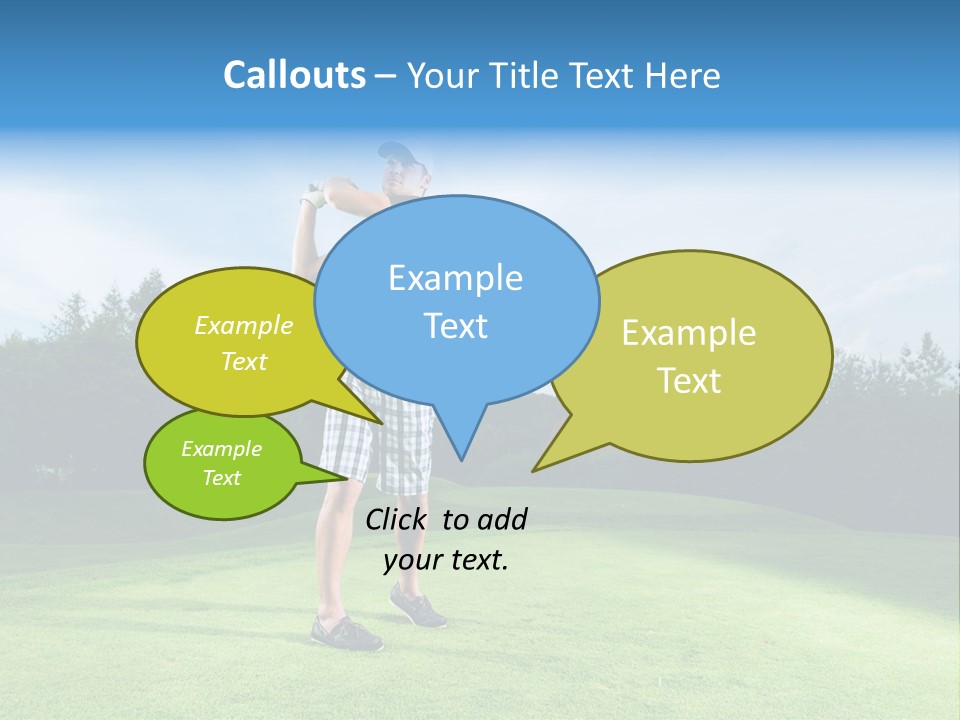 Callouts – Your Title Text Here

Example Text

Example Text

Example Text

Example Text

Click to add your text.